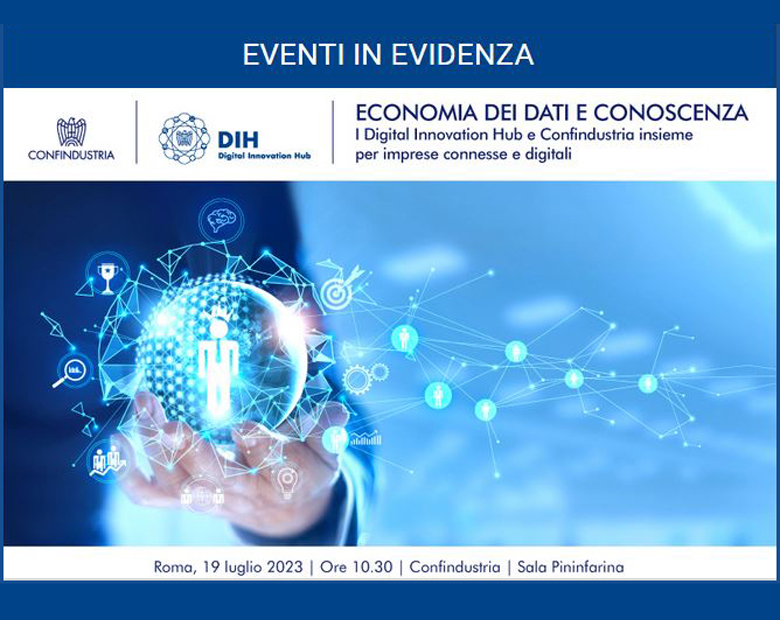 EVENTI IN EVIDENZA

CONFINDUSTRIA

DIH
Digital Innovation Hub

ECONOMIA DEI DATI E CONOSCENZA
I Digital Innovation Hub e Confindustria insieme per imprese connesse e digitali

Roma, 19 luglio 2023 | Ore 10.30 | Confindustria | Sala Pininfarina